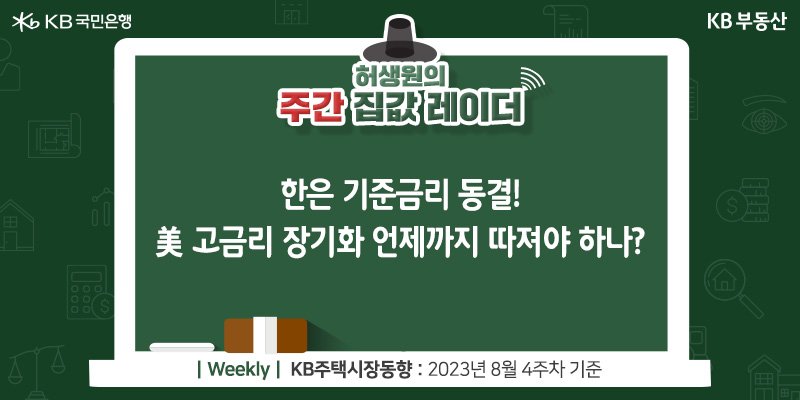 KB 국민은행

KB 부동산

허생원의
주간 집값 레이더

한은 기준금리 동결!
美 고금리 장기화 언제까지 따져야 하나?

| Weekly | KB주택시장동향 : 2023년 8월 4주차 기준